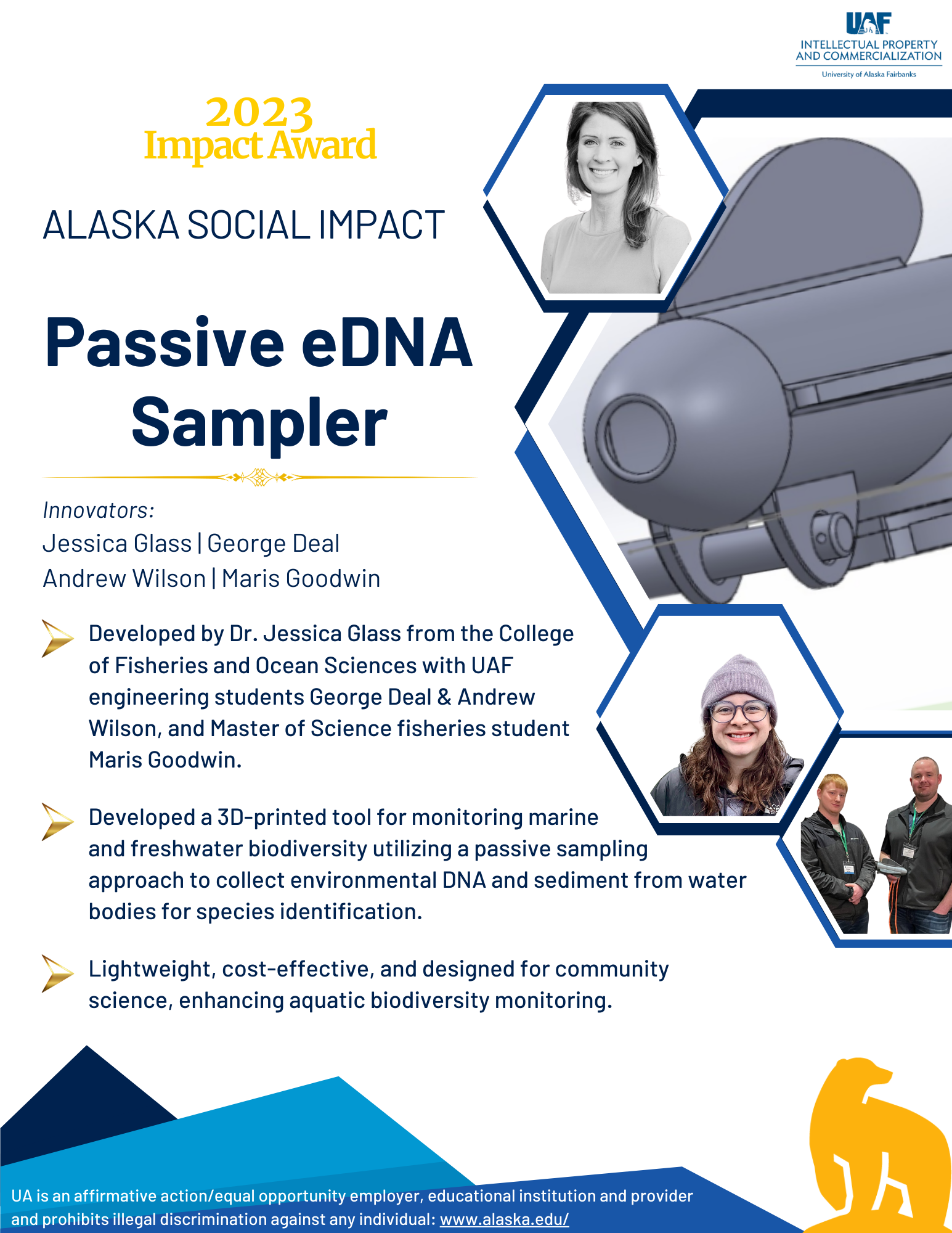 UAF
INTELLECTUAL PROPERTY AND COMMERCIALIZATION
University of Alaska Fairbanks

2023
Impact Award

ALASKA SOCIAL IMPACT

Passive eDNA Sampler

Innovators:
Jessica Glass | George Deal
Andrew Wilson | Maris Goodwin

Developed by Dr. Jessica Glass from the College of Fisheries and Ocean Sciences with UAF engineering students George Deal & Andrew Wilson, and Master of Science fisheries student Maris Goodwin.

Developed a 3D-printed tool for monitoring marine and freshwater biodiversity utilizing a passive sampling approach to collect environmental DNA and sediment from water bodies for species identification.

Lightweight, cost-effective, and designed for community science, enhancing aquatic biodiversity monitoring.

UA is an affirmative action/equal opportunity employer, educational institution and provider and prohibits illegal discrimination against any individual: www.alaska.edu/